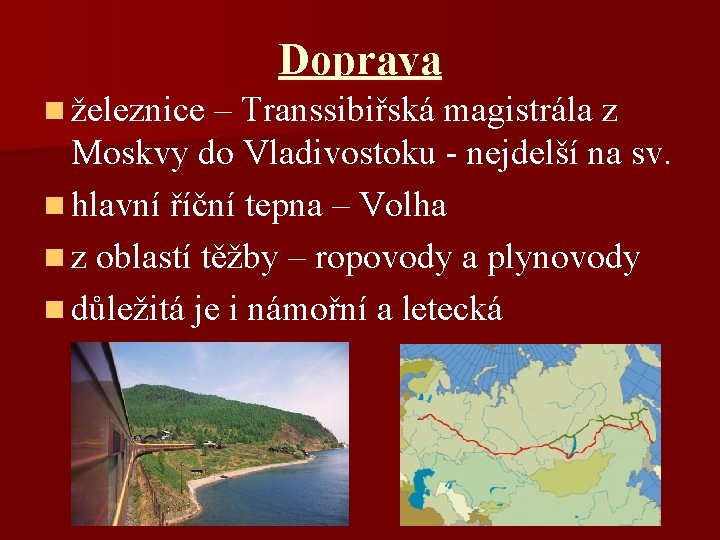 Doprava

železnice – Transsibiřská magistrála z Moskvy do Vladivostoku - nejdelší na sv.

hlavní říční tepna – Volha

z oblastí těžby – ropovody a plynovody

důležitá je i námořní a letecká